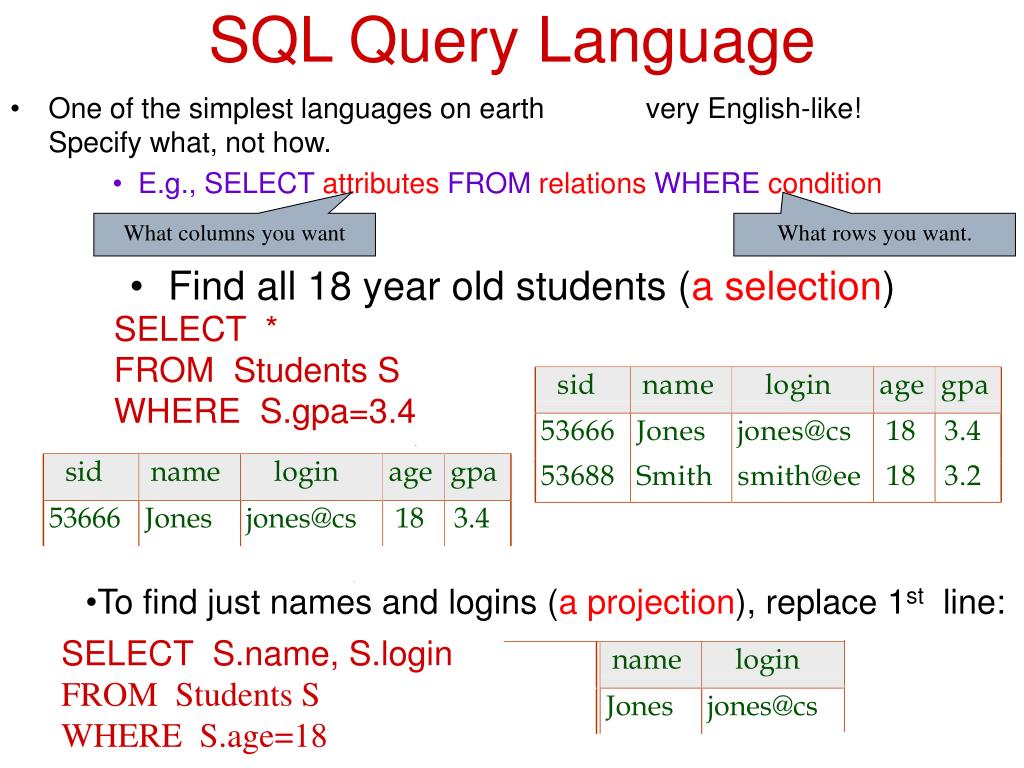 SQL Query Language

• One of the simplest languages on earth very English-like! Specify what, not how.

• E.g., SELECT attributes FROM relations WHERE condition

What columns you want

What rows you want.

• Find all 18 year old students (a selection)

SELECT *
FROM Students S
WHERE S.gpa=3.4

| sid | name | login | age | gpa |
|---|---|---|---|---|
| 53666 | Jones | jones@cs | 18 | 3.4 |
| 53688 | Smith | smith@ee | 18 | 3.2 |

| sid | name | login | age | gpa |
|---|---|---|---|---|
| 53666 | Jones | jones@cs | 18 | 3.4 |

•To find just names and logins (a projection), replace 1$^{st}$ line:

SELECT S.name, S.login
FROM Students S
WHERE S.age=18

| name | login |
|---|---|
| Jones | jones@cs |